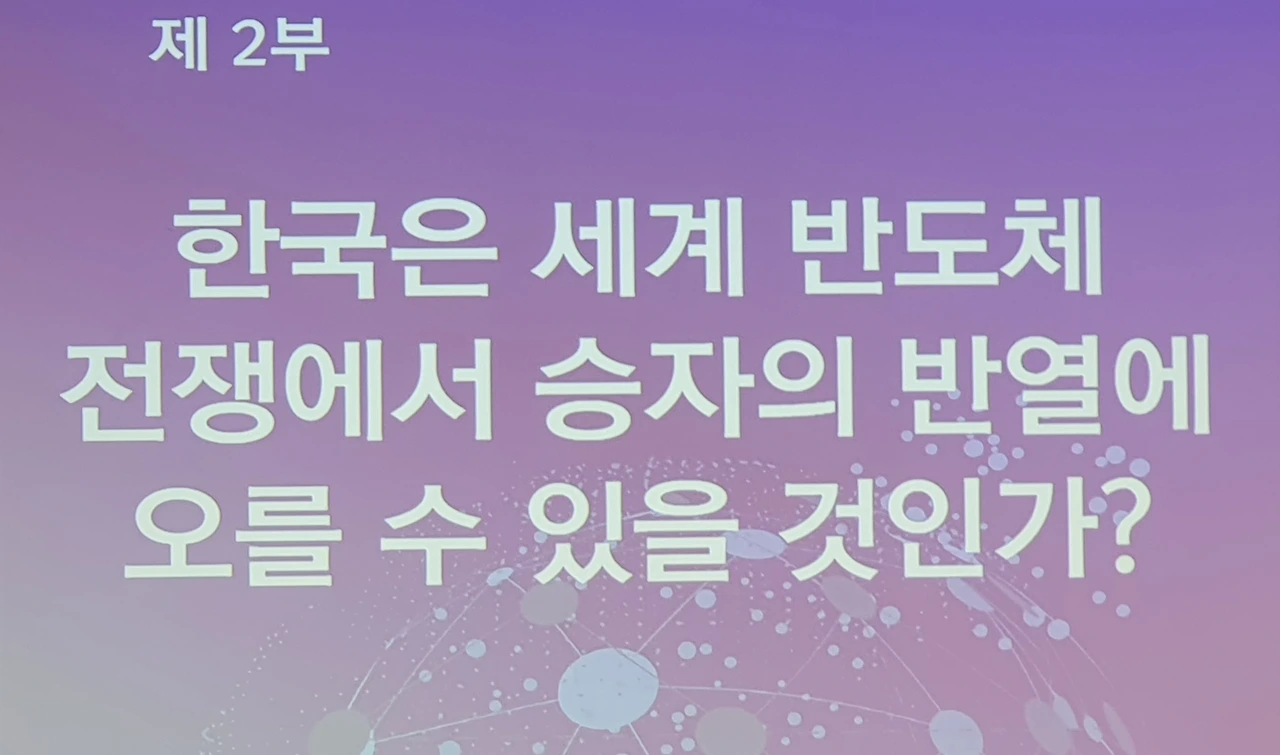 제 2부

한국은 세계 반도체 전쟁에서 승자의 반열에 오를 수 있을 것인가?